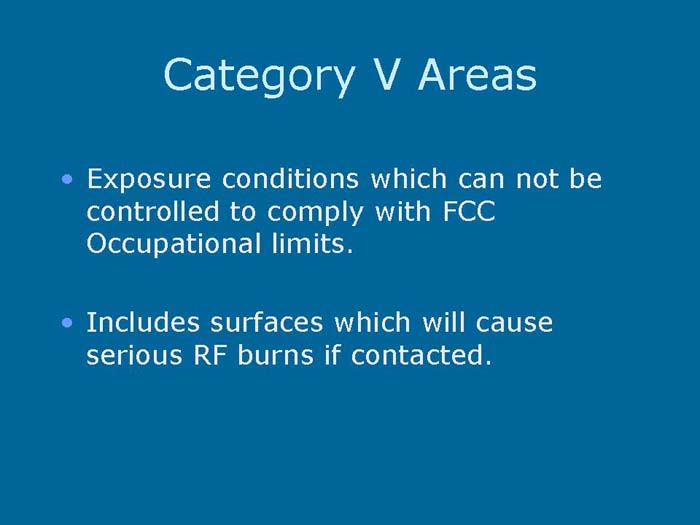 Category V Areas

• Exposure conditions which can not be controlled to comply with FCC Occupational limits.

• Includes surfaces which will cause serious RF burns if contacted.